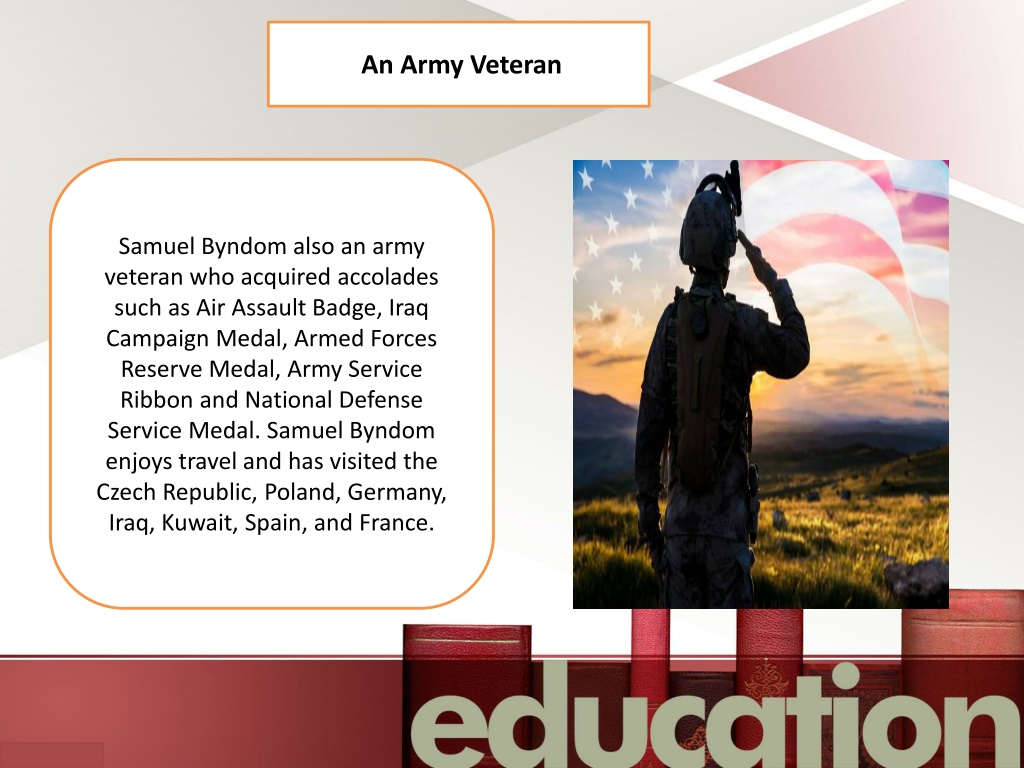 An Army Veteran

Samuel Byndom also an army veteran who acquired accolades such as Air Assault Badge, Iraq Campaign Medal, Armed Forces Reserve Medal, Army Service Ribbon and National Defense Service Medal. Samuel Byndom enjoys travel and has visited the Czech Republic, Poland, Germany, Iraq, Kuwait, Spain, and France.

education